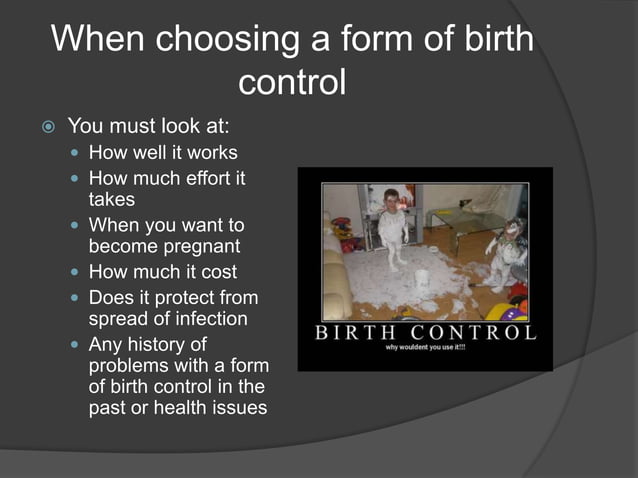 When choosing a form of birth control

You must look at:

- How well it works
- How much effort it takes
- When you want to become pregnant
- How much it cost
- Does it protect from spread of infection
- Any history of problems with a form of birth control in the past or health issues

BIRTH CONTROL
why wouldent you use it!!!